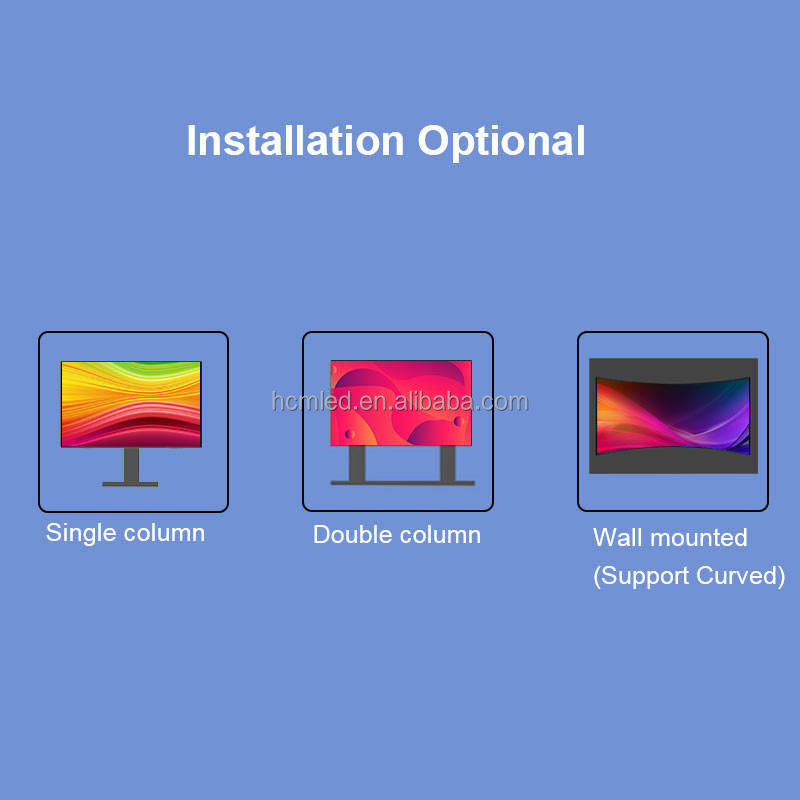 Installation Optional

hcmled.en.alibaba.com

Single column

Double column

Wall mounted
(Support Curved)